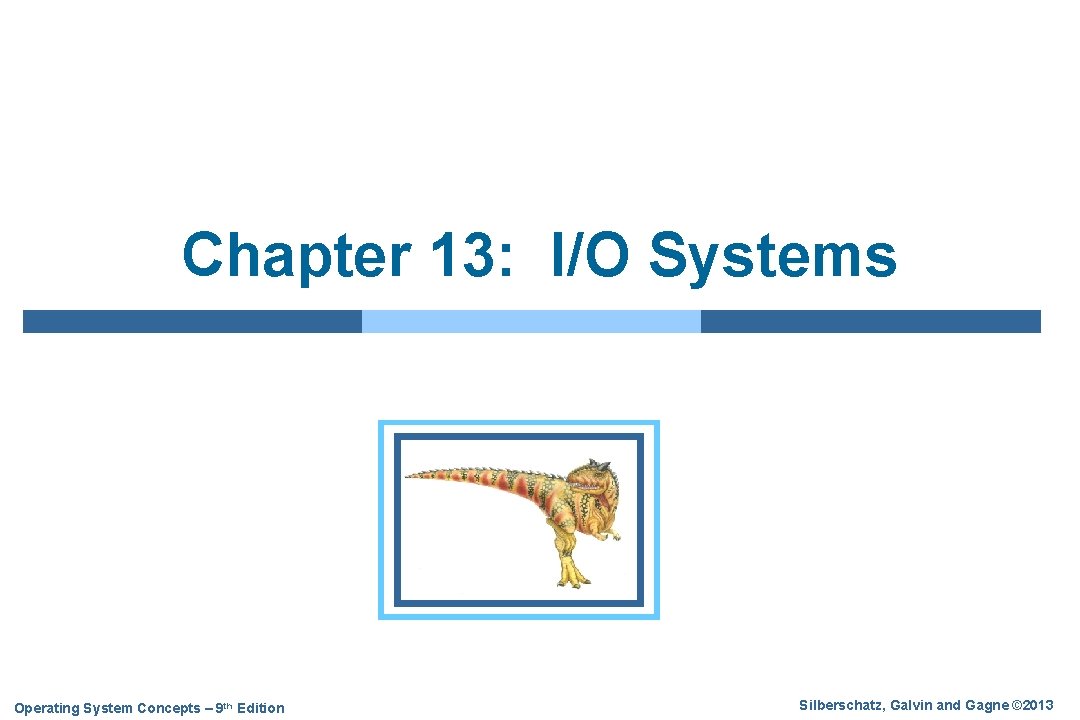 Chapter 13: I/O Systems

Operating System Concepts – 9th Edition

Silberschatz, Galvin and Gagne ©2013